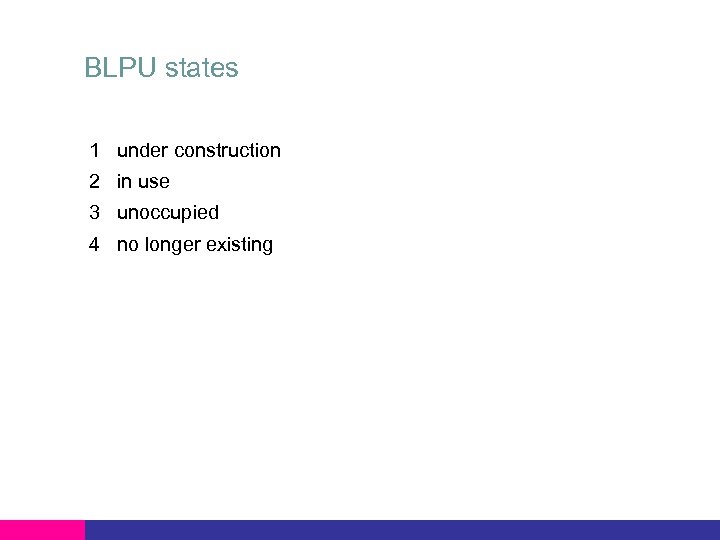 BLPU states

1 under construction
2 in use
3 unoccupied
4 no longer existing